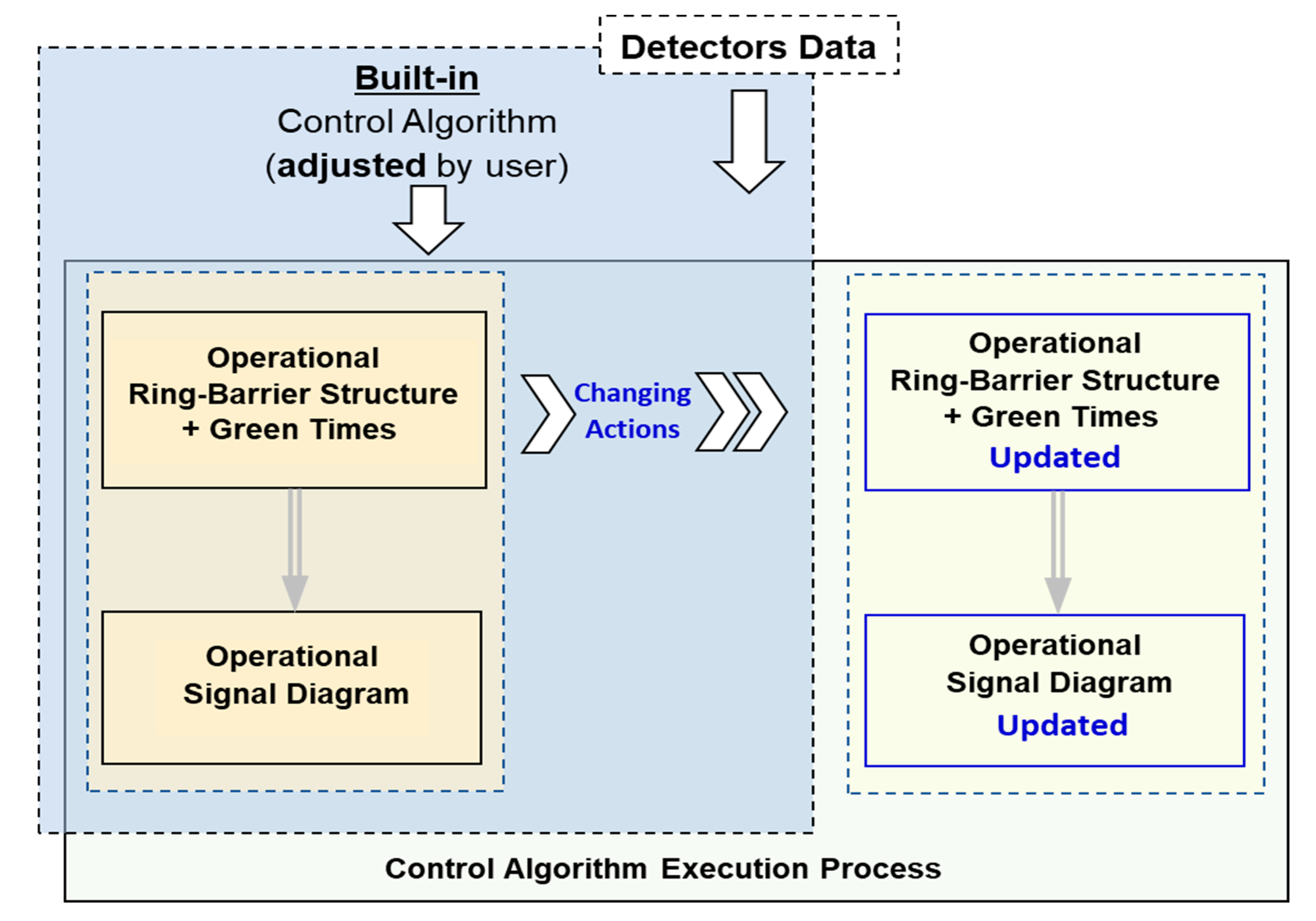 Detectors Data

Built-in
Control Algorithm
(adjusted by user)

Operational
Ring-Barrier Structure
+ Green Times

Operational
Signal Diagram

Changing
Actions

Operational
Ring-Barrier Structure
+ Green Times
Updated

Operational
Signal Diagram
Updated

Control Algorithm Execution Process